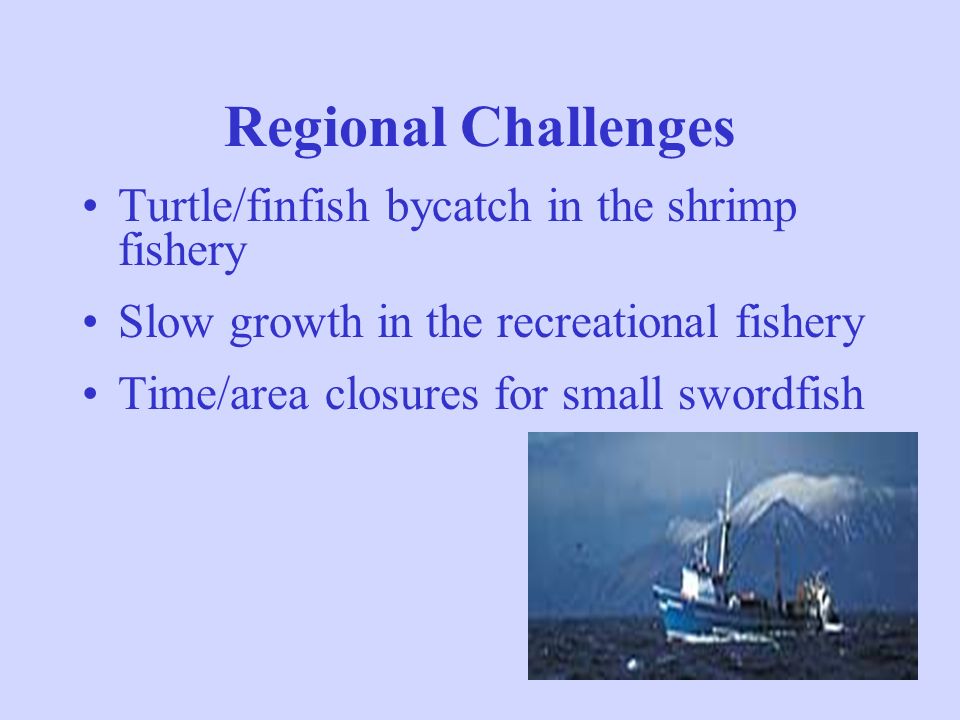 Regional Challenges

• Turtle/finfish bycatch in the shrimp fishery
• Slow growth in the recreational fishery
• Time/area closures for small swordfish